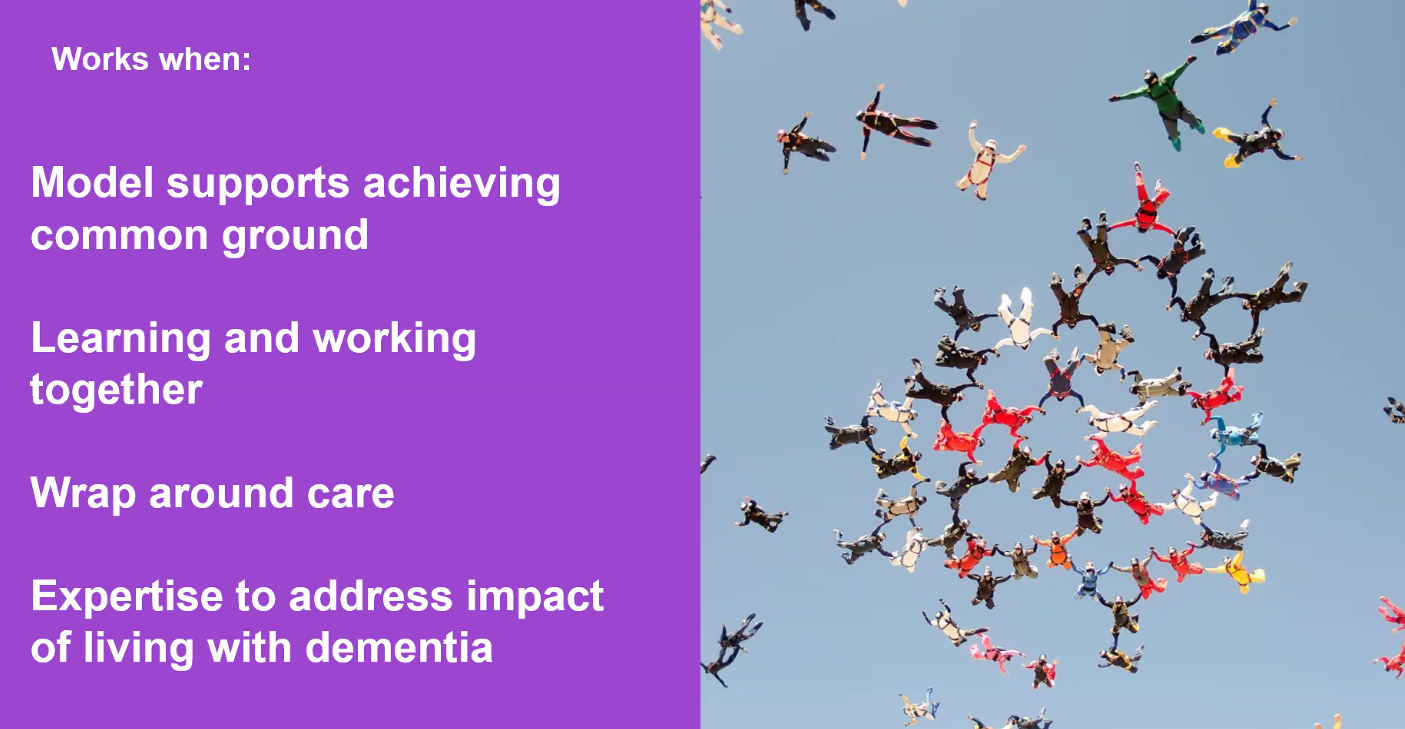 Works when:

Model supports achieving common ground

Learning and working together

Wrap around care

Expertise to address impact of living with dementia